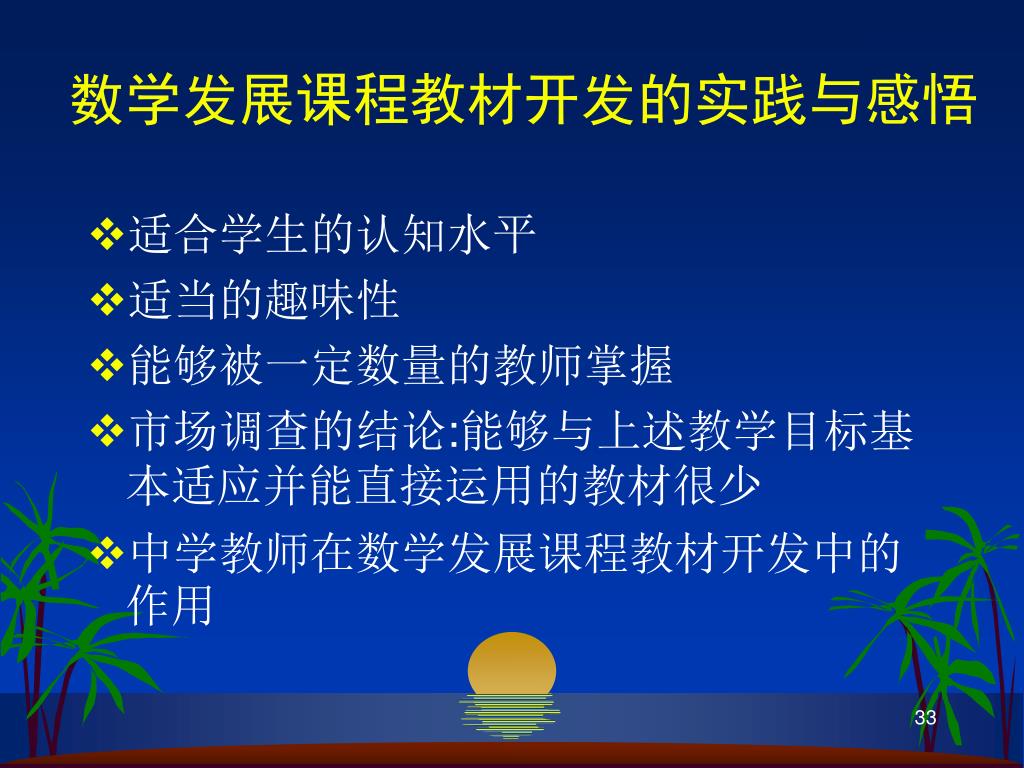 数学发展课程教材开发的实践与感悟

❖适合学生的认知水平
❖适当的趣味性
❖能够被一定数量的教师掌握
❖市场调查的结论:能够与上述教学目标基本适应并能直接运用的教材很少
❖中学教师在数学发展课程教材开发中的作用

33